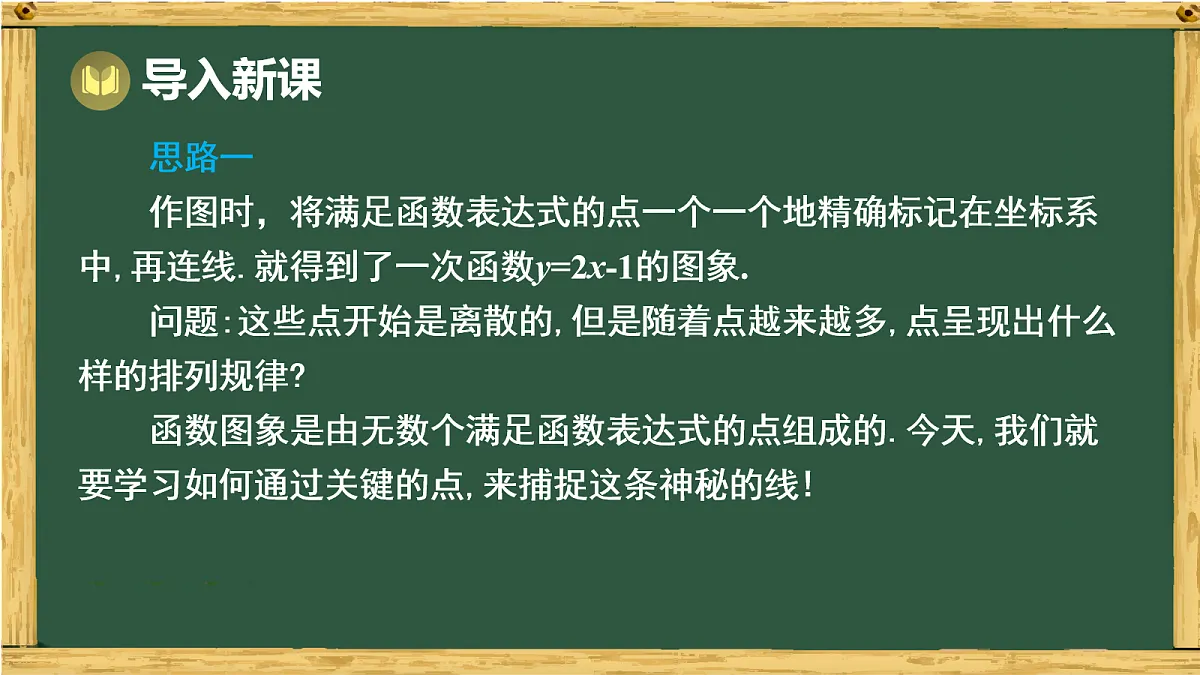 导入新课

思路一

作图时，将满足函数表达式的点一个一个地精确标记在坐标系中, 再连线. 就得到了一次函数$y=2x-1$的图象.

问题: 这些点开始是离散的, 但是随着点越来越多, 点呈现出什么样的排列规律?

函数图象是由无数个满足函数表达式的点组成的. 今天, 我们就要学习如何通过关键的点, 来捕捉这条神秘的线!